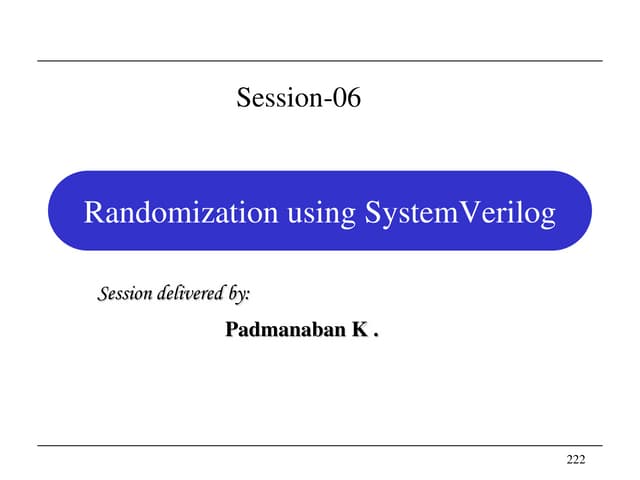 Session-06

Randomization using SystemVerilog

Session delivered by:

Padmanaban K .

222